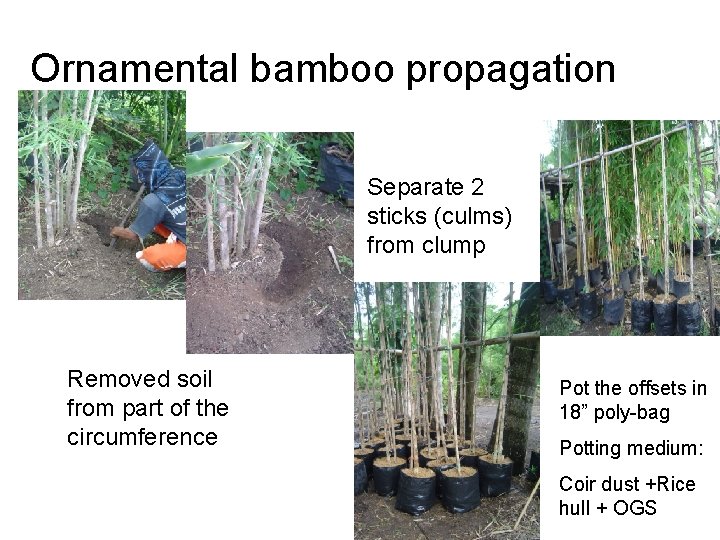 Ornamental bamboo propagation

Separate 2 sticks (culms) from clump

Removed soil from part of the circumference

Pot the offsets in 18" poly-bag

Potting medium:

Coir dust +Rice hull + OGS